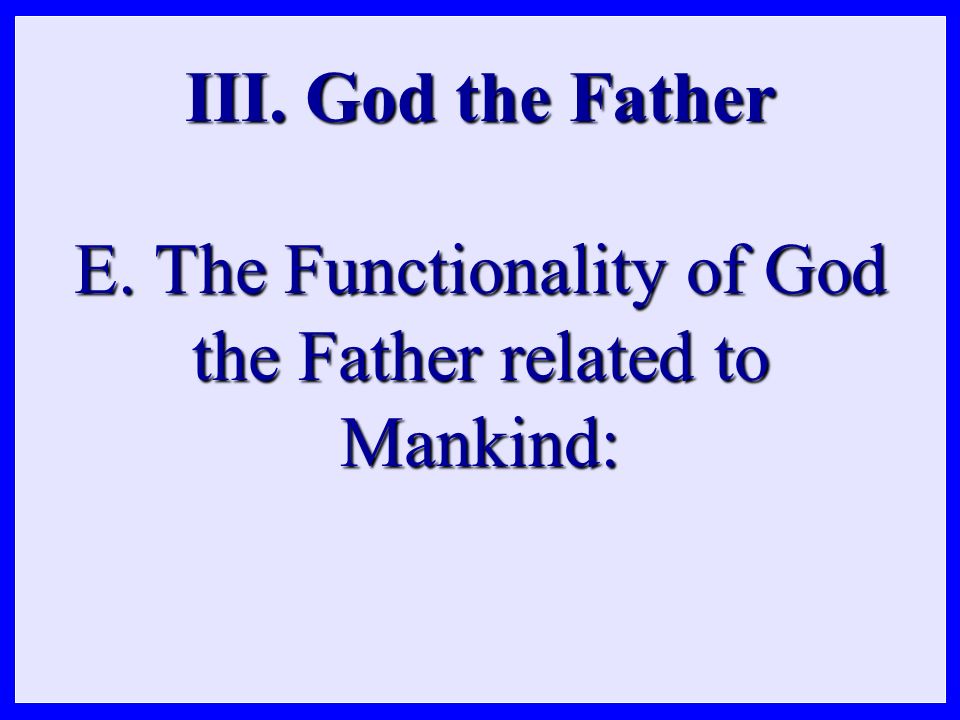 III. God the Father

E. The Functionality of God the Father related to Mankind: